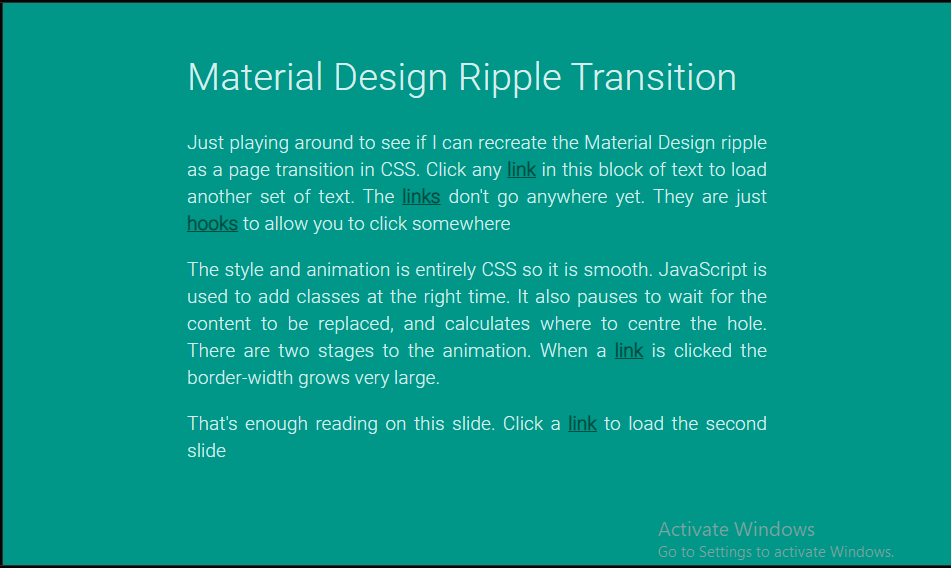 Material Design Ripple Transition

Just playing around to see if I can recreate the Material Design ripple as a page transition in CSS. Click any link in this block of text to load another set of text. The links don't go anywhere yet. They are just hooks to allow you to click somewhere

The style and animation is entirely CSS so it is smooth. JavaScript is used to add classes at the right time. It also pauses to wait for the content to be replaced, and calculates where to centre the hole. There are two stages to the animation. When a link is clicked the border-width grows very large.

That's enough reading on this slide. Click a link to load the second slide

Activate Windows
Go to Settings to activate Windows.